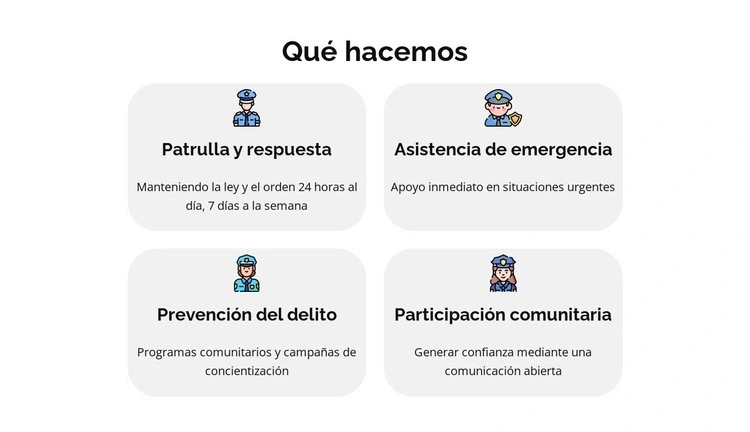 Qué hacemos

Patrulla y respuesta

Manteniendo la ley y el orden 24 horas al día, 7 días a la semana

Asistencia de emergencia

Apoyo inmediato en situaciones urgentes

Prevención del delito

Programas comunitarios y campañas de concientización

Participación comunitaria

Generar confianza mediante una comunicación abierta